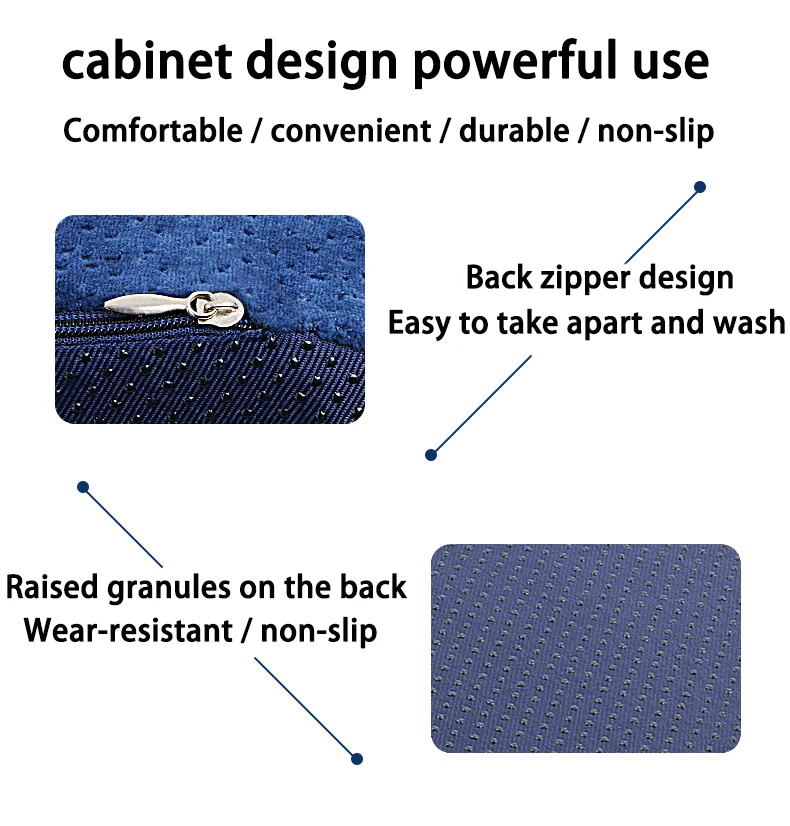 cabinet design powerful use

Comfortable / convenient / durable / non-slip

Back zipper design
Easy to take apart and wash

Raised granules on the back
Wear-resistant / non-slip